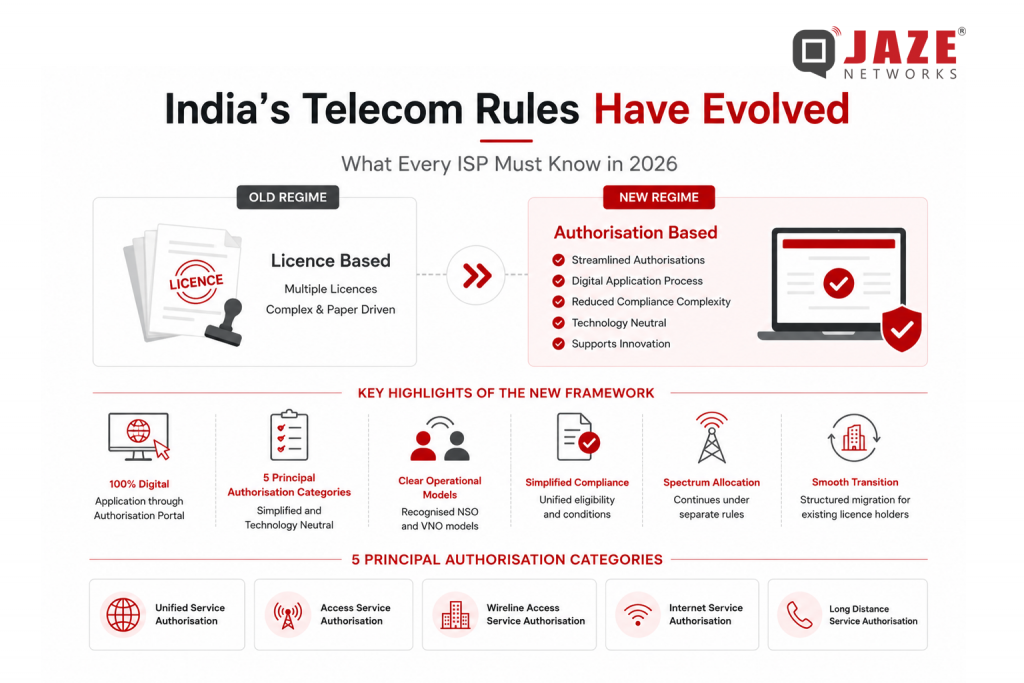 JAZE®
NETWORKS

India's Telecom Rules Have Evolved

What Every ISP Must Know in 2026

OLD REGIME

LICENCE

Licence Based
Multiple Licences
Complex & Paper Driven

NEW REGIME

Authorisation Based
Streamlined Authorisations
Digital Application Process
Reduced Compliance Complexity
Technology Neutral
Supports Innovation

KEY HIGHLIGHTS OF THE NEW FRAMEWORK

100% Digital
Application through Authorisation Portal

5 Principal Authorisation Categories
Simplified and Technology Neutral

Clear Operational Models
Recognised NSO and VNO models

Simplified Compliance
Unified eligibility and conditions

Spectrum Allocation
Continues under separate rules

Smooth Transition
Structured migration for existing licence holders

5 PRINCIPAL AUTHORISATION CATEGORIES

Unified Service Authorisation

Access Service Authorisation

Wireline Access Service Authorisation

Internet Service Authorisation

Long Distance Service Authorisation